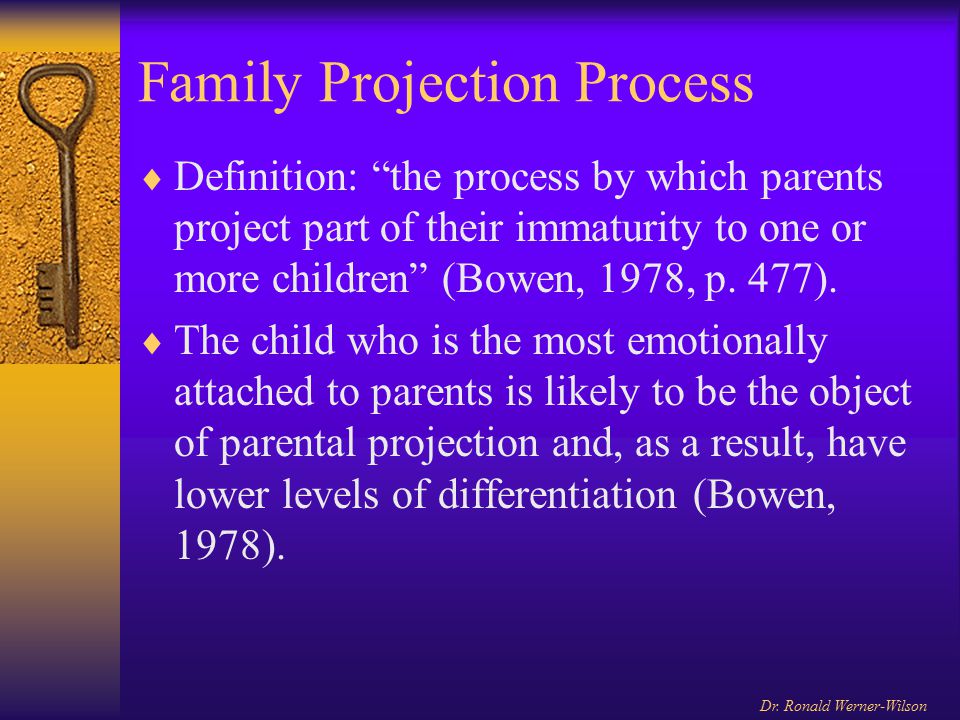 Family Projection Process

♦ Definition: “the process by which parents project part of their immaturity to one or more children” (Bowen, 1978, p. 477).

♦ The child who is the most emotionally attached to parents is likely to be the object of parental projection and, as a result, have lower levels of differentiation (Bowen, 1978).

Dr. Ronald Werner-Wilson